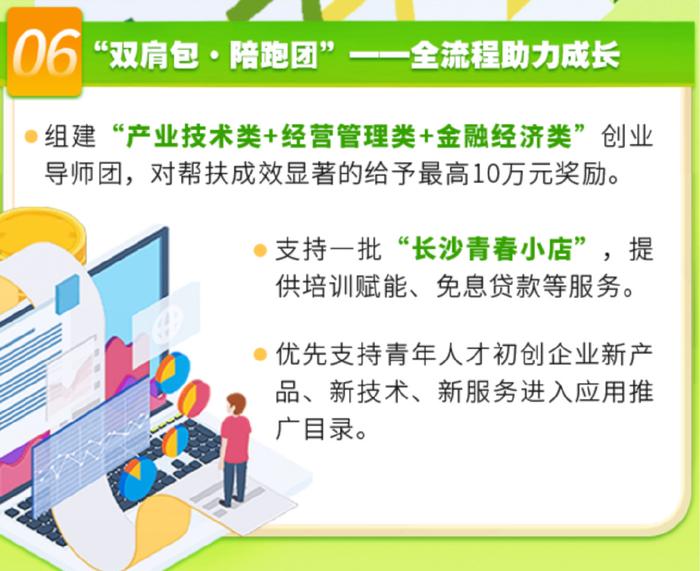 06 “双肩包·陪跑团”——全流程助力成长

组建“产业技术类+经营管理类+金融经济类”创业导师团，对帮扶成效显著的给予最高10万元奖励。

支持一批“长沙青春小店”，提供培训赋能、免息贷款等服务。

优先支持青年人才初创企业新产品、新技术、新服务进入应用推广目录。